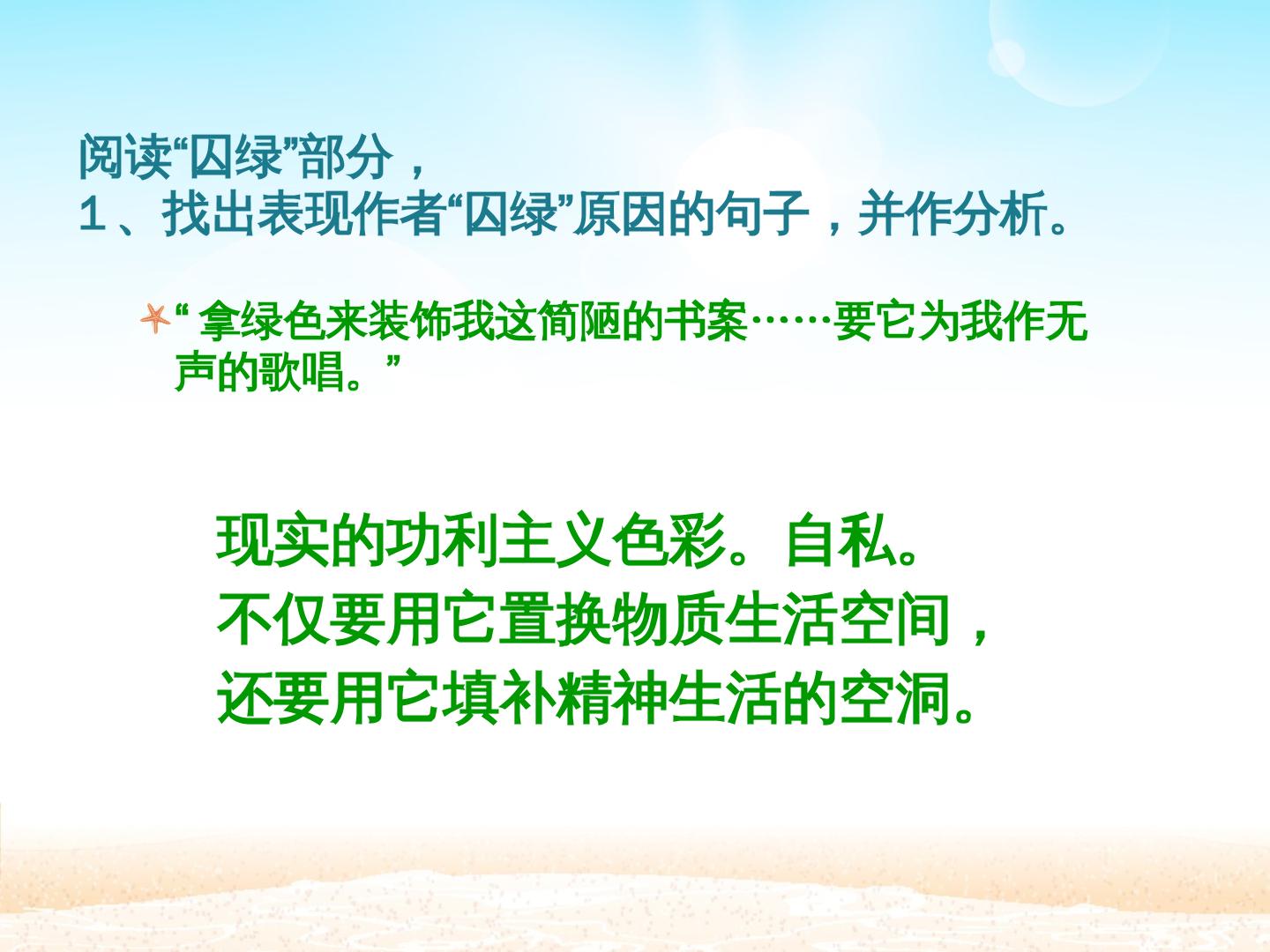 阅读“囚绿”部分，
1、找出表现作者“囚绿”原因的句子，并作分析。

“拿绿色来装饰我这简陋的书案……要它为我作无声的歌唱。”

现实的功利主义色彩。自私。
不仅要用它置换物质生活空间，
还要用它填补精神生活的空洞。